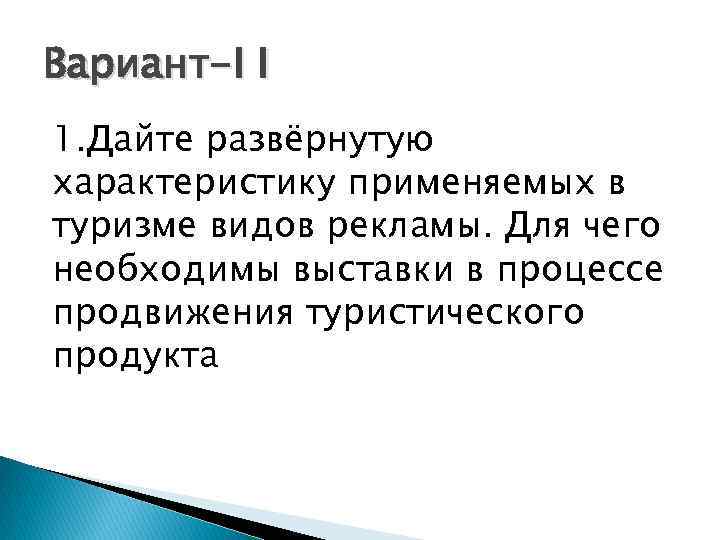 Вариант-II

1.Дайте развёрнутую характеристику применяемых в туризме видов рекламы. Для чего необходимы выставки в процессе продвижения туристического продукта